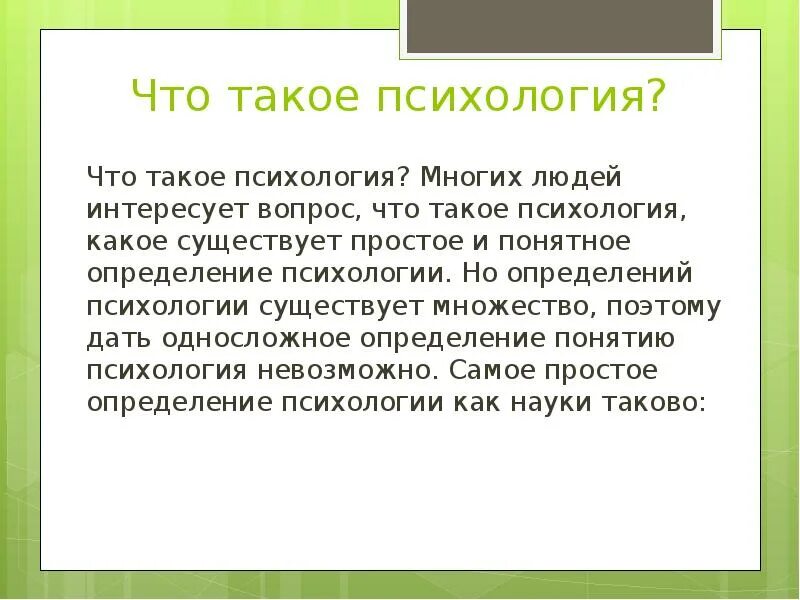 Что такое психология?

Что такое психология? Многих людей интересует вопрос, что такое психология, какое существует простое и понятное определение психологии. Но определений психологии существует множество, поэтому дать односложное определение понятию психология невозможно. Самое простое определение психологии как науки таково: